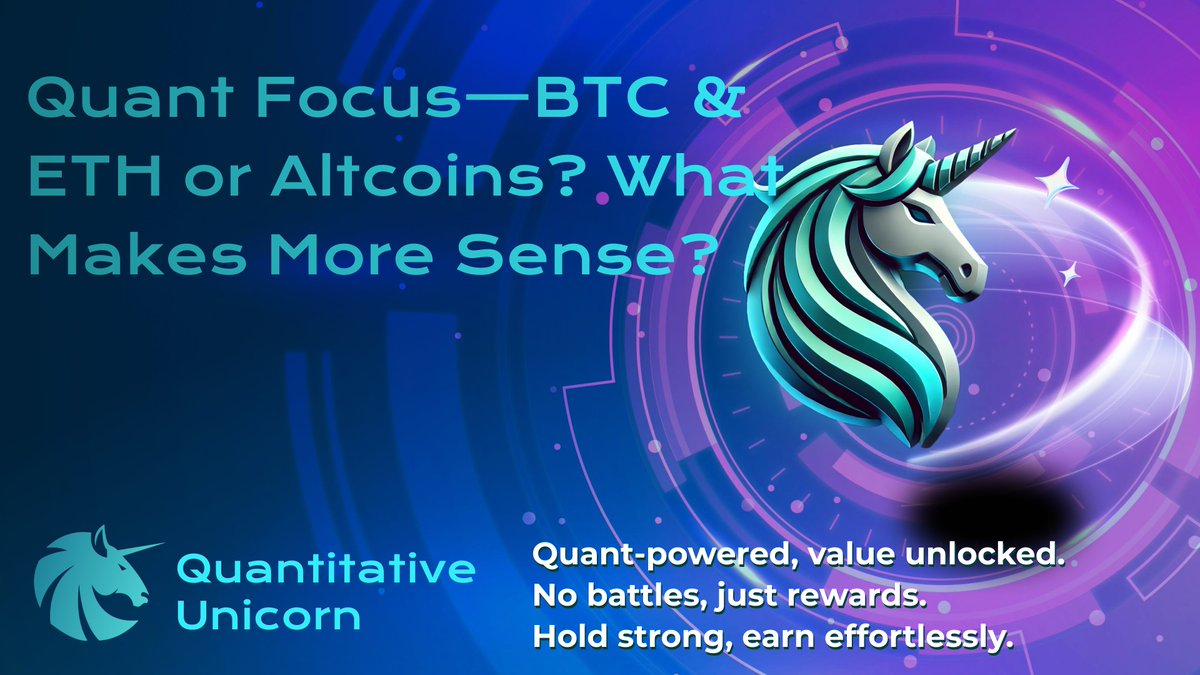 Quant Focus—BTC & ETH or Altcoins? What Makes More Sense?

Quantitative Unicorn

Quant-powered, value unlocked.
No battles, just rewards.
Hold strong, earn effortlessly.